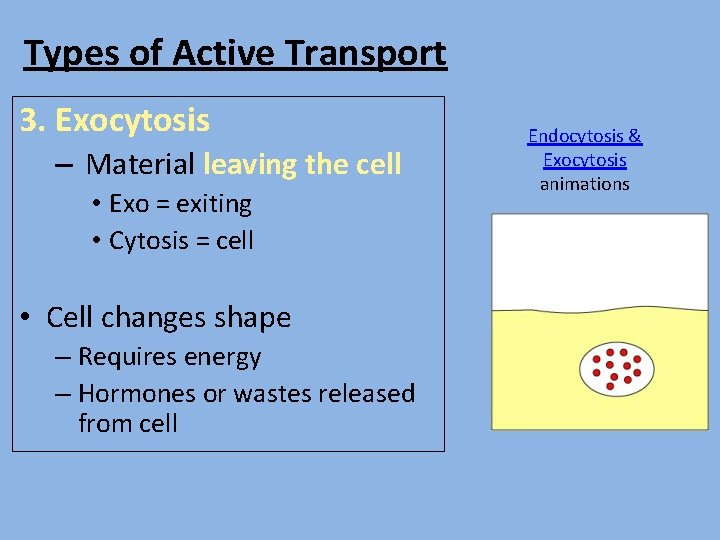 Types of Active Transport

3. Exocytosis

– Material leaving the cell

• Exo = exiting

• Cytosis = cell

• Cell changes shape

– Requires energy

– Hormones or wastes released from cell

Endocytosis & Exocytosis animations